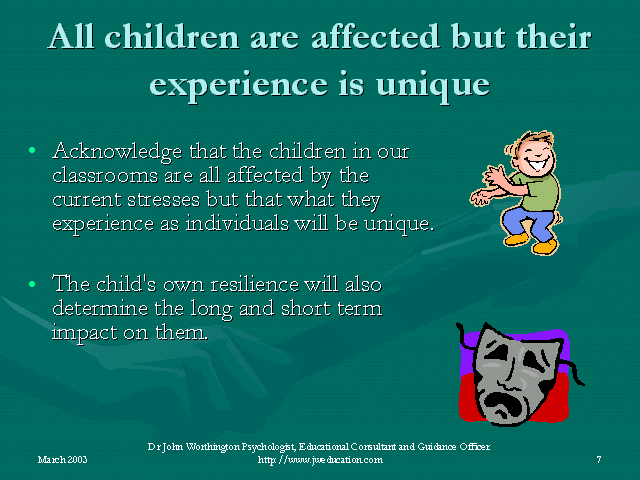 All children are affected but their experience is unique

• Acknowledge that the children in our classrooms are all affected by the current stresses but that what they experience as individuals will be unique.

• The child's own resilience will also determine the long and short term impact on them.

March 2003

Dr John Worthington Psychologist, Educational Consultant and Guidance Officer
http://www.jweducation.com

7